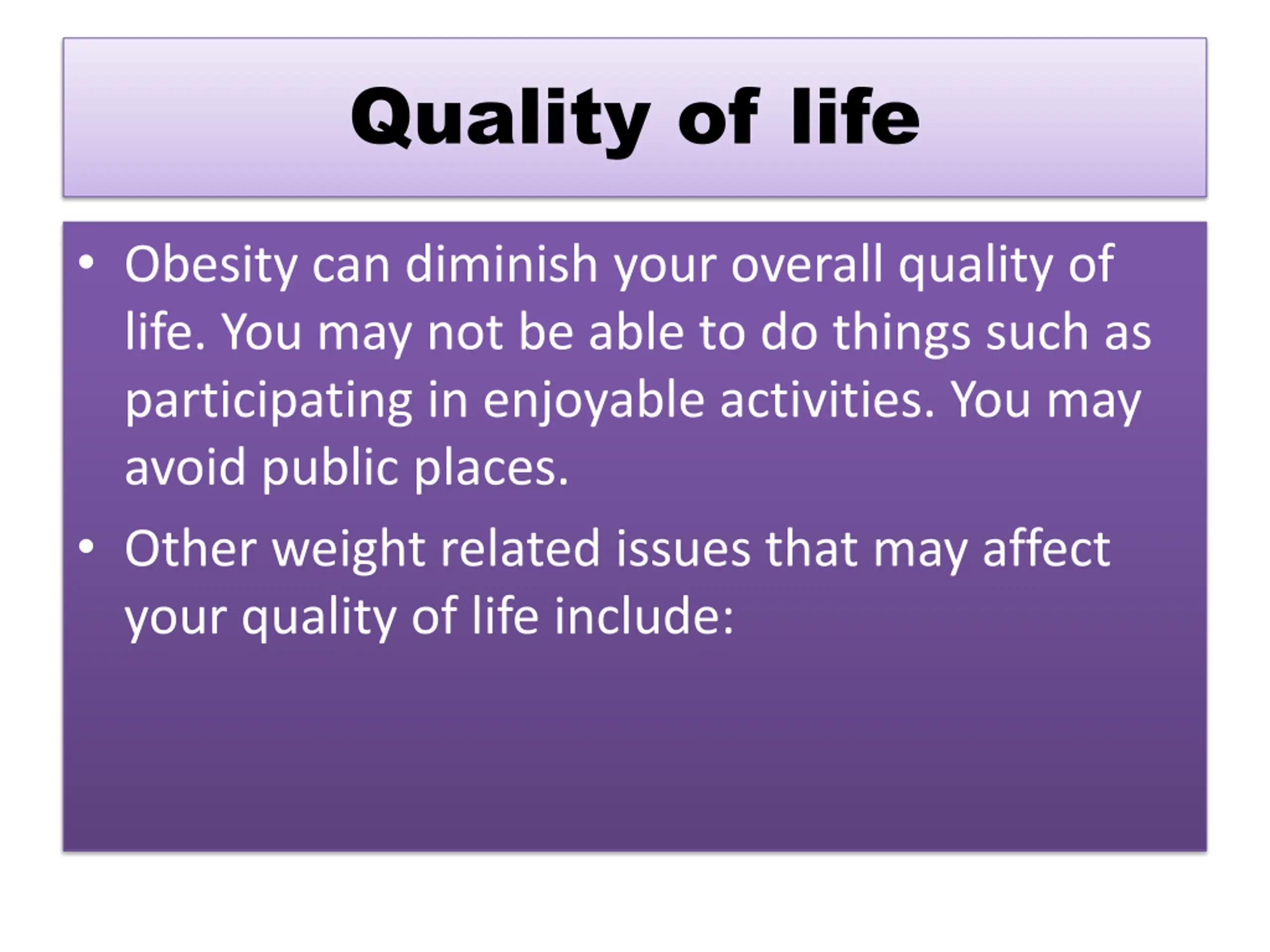 Quality of life

• Obesity can diminish your overall quality of life. You may not be able to do things such as participating in enjoyable activities. You may avoid public places.

• Other weight related issues that may affect your quality of life include: